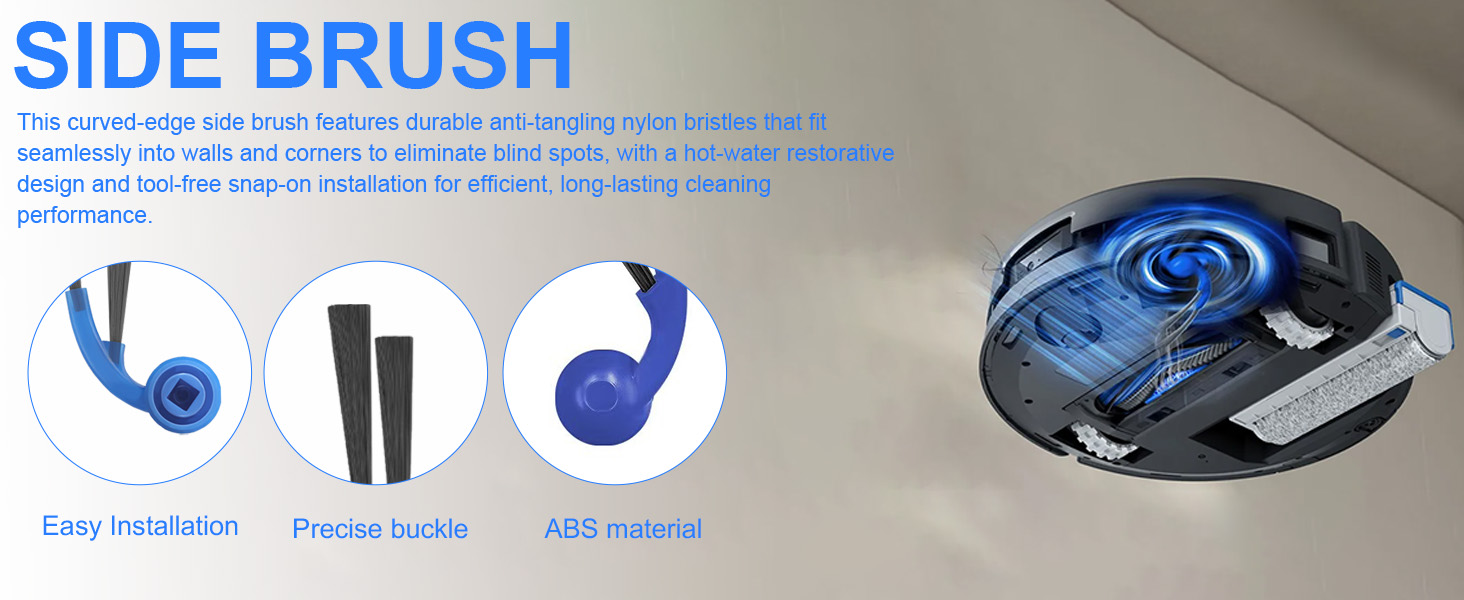 SIDE BRUSH

This curved-edge side brush features durable anti-tangling nylon bristles that fit seamlessly into walls and corners to eliminate blind spots, with a hot-water restorative design and tool-free snap-on installation for efficient, long-lasting cleaning performance.

Easy Installation

Precise buckle

ABS material